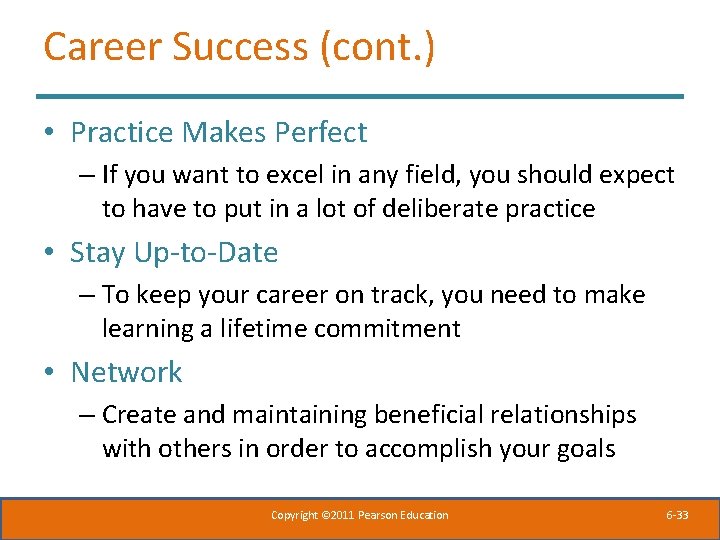 Career Success (cont.)

• Practice Makes Perfect

– If you want to excel in any field, you should expect to have to put in a lot of deliberate practice

• Stay Up-to-Date

– To keep your career on track, you need to make learning a lifetime commitment

• Network

– Create and maintaining beneficial relationships with others in order to accomplish your goals

Copyright ©2011 Pearson Education

6-33